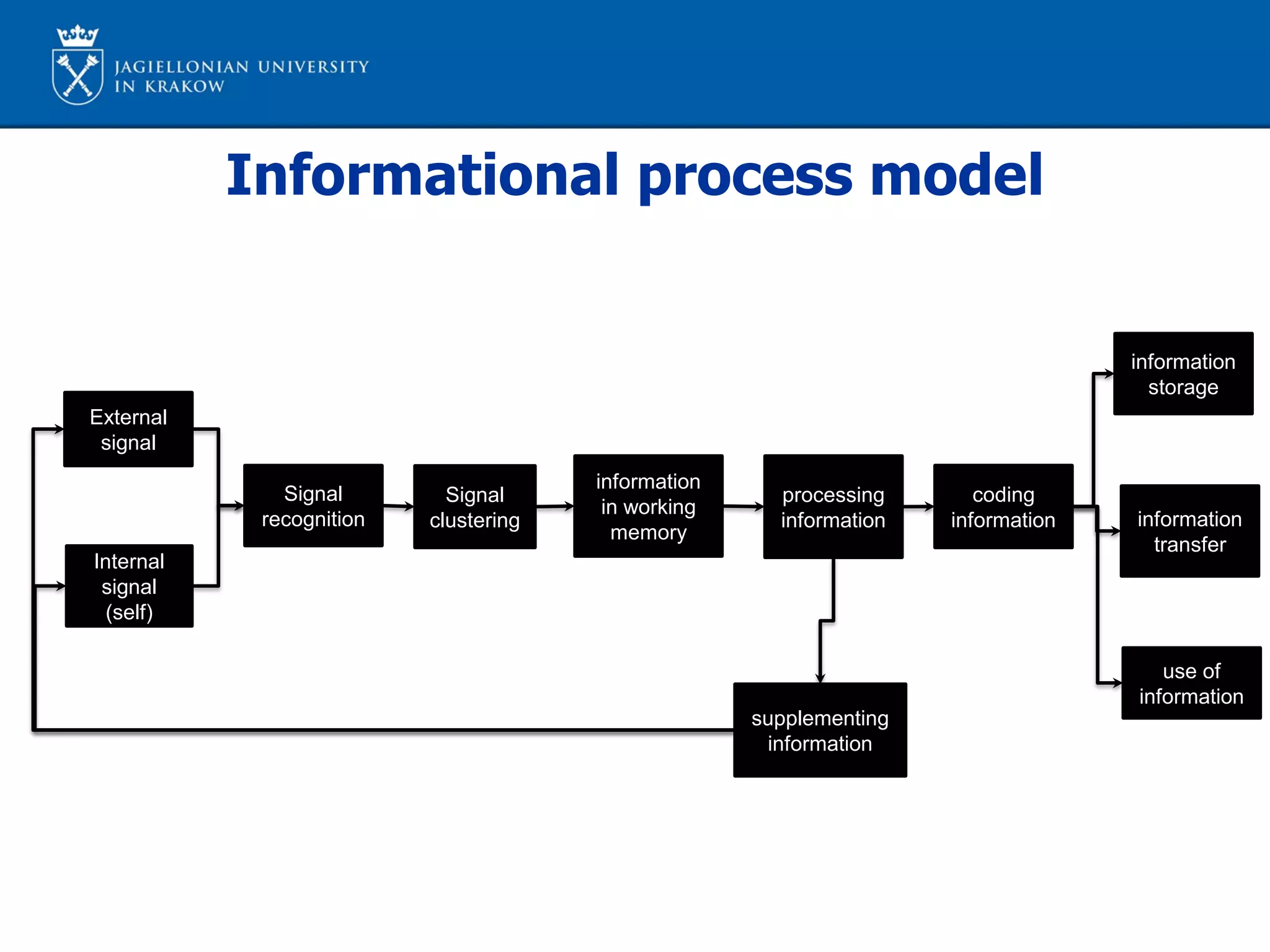 JAGIELLONIAN UNIVERSITY
IN KRAKOW

Informational process model

External signal

Internal signal (self)

Signal recognition

Signal clustering

information in working memory

processing information

coding information

information storage

information transfer

use of information

supplementing information